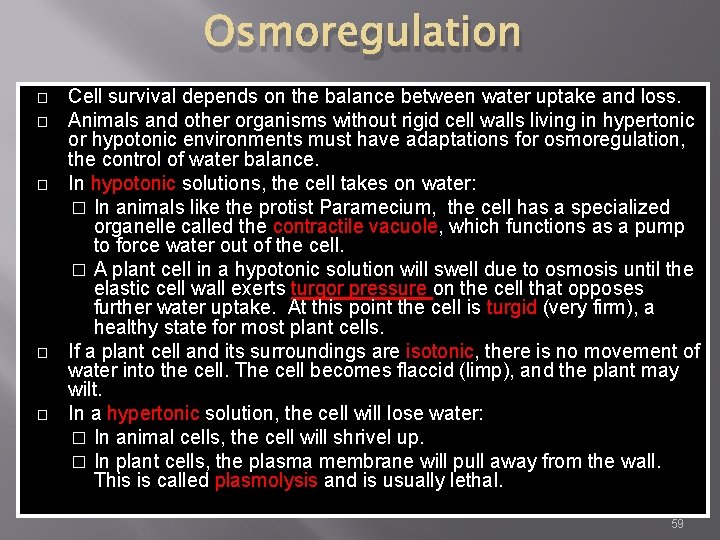 Osmoregulation

□ Cell survival depends on the balance between water uptake and loss.

□ Animals and other organisms without rigid cell walls living in hypertonic or hypotonic environments must have adaptations for osmoregulation, the control of water balance.

□ In hypotonic solutions, the cell takes on water:

□ In animals like the protist Paramecium, the cell has a specialized organelle called the contractile vacuole, which functions as a pump to force water out of the cell.

□ A plant cell in a hypotonic solution will swell due to osmosis until the elastic cell wall exerts turgor pressure on the cell that opposes further water uptake. At this point the cell is turgid (very firm), a healthy state for most plant cells.

□ If a plant cell and its surroundings are isotonic, there is no movement of water into the cell. The cell becomes flaccid (limp), and the plant may wilt.

□ In a hypertonic solution, the cell will lose water:

□ In animal cells, the cell will shrivel up.

□ In plant cells, the plasma membrane will pull away from the wall. This is called plasmolysis and is usually lethal.

59